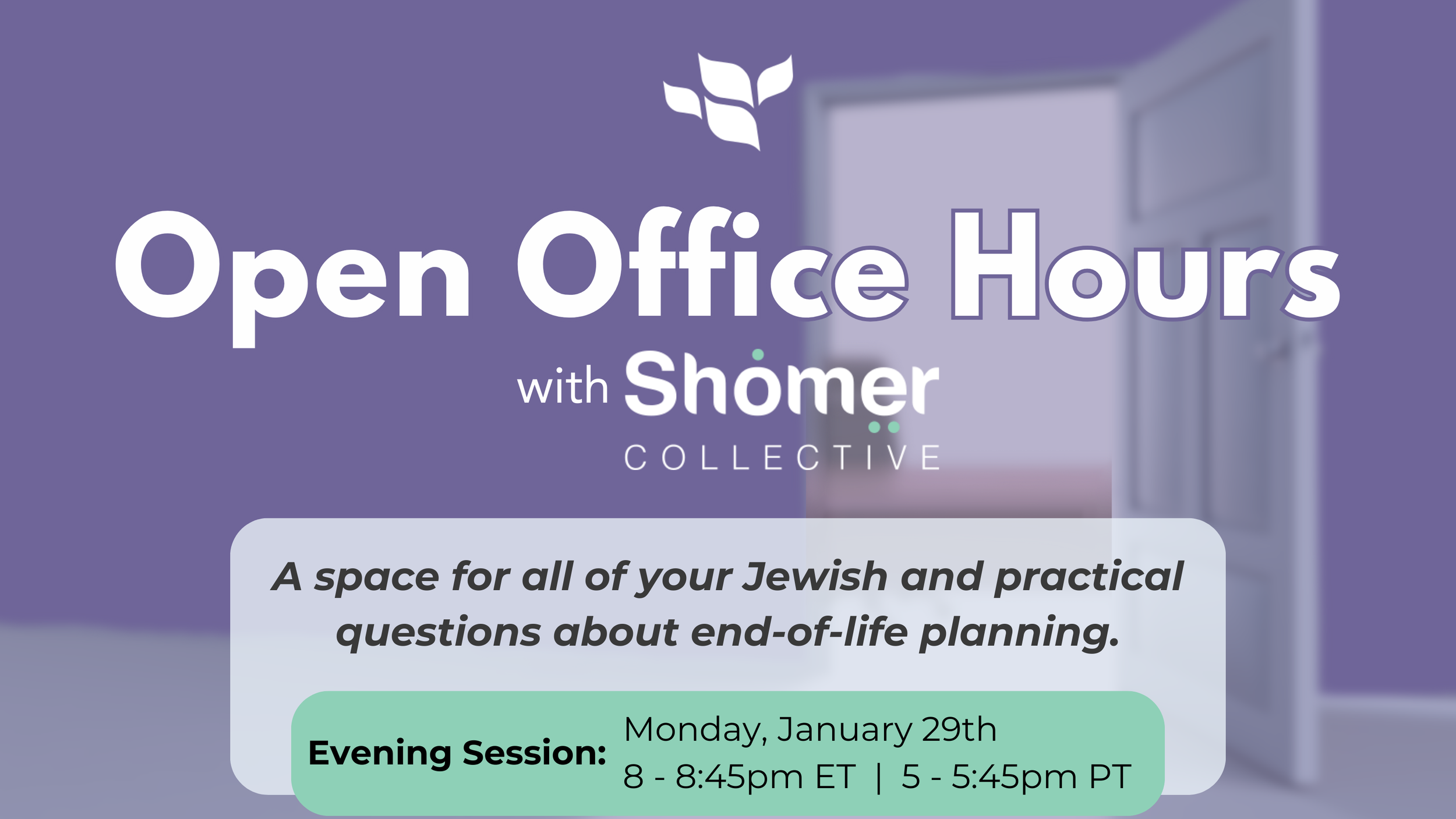 Open Office Hours

with Shomer COLLECTIVE

A space for all of your Jewish and practical questions about end-of-life planning.

Evening Session: Monday, January 29th
8 - 8:45pm ET | 5 - 5:45pm PT